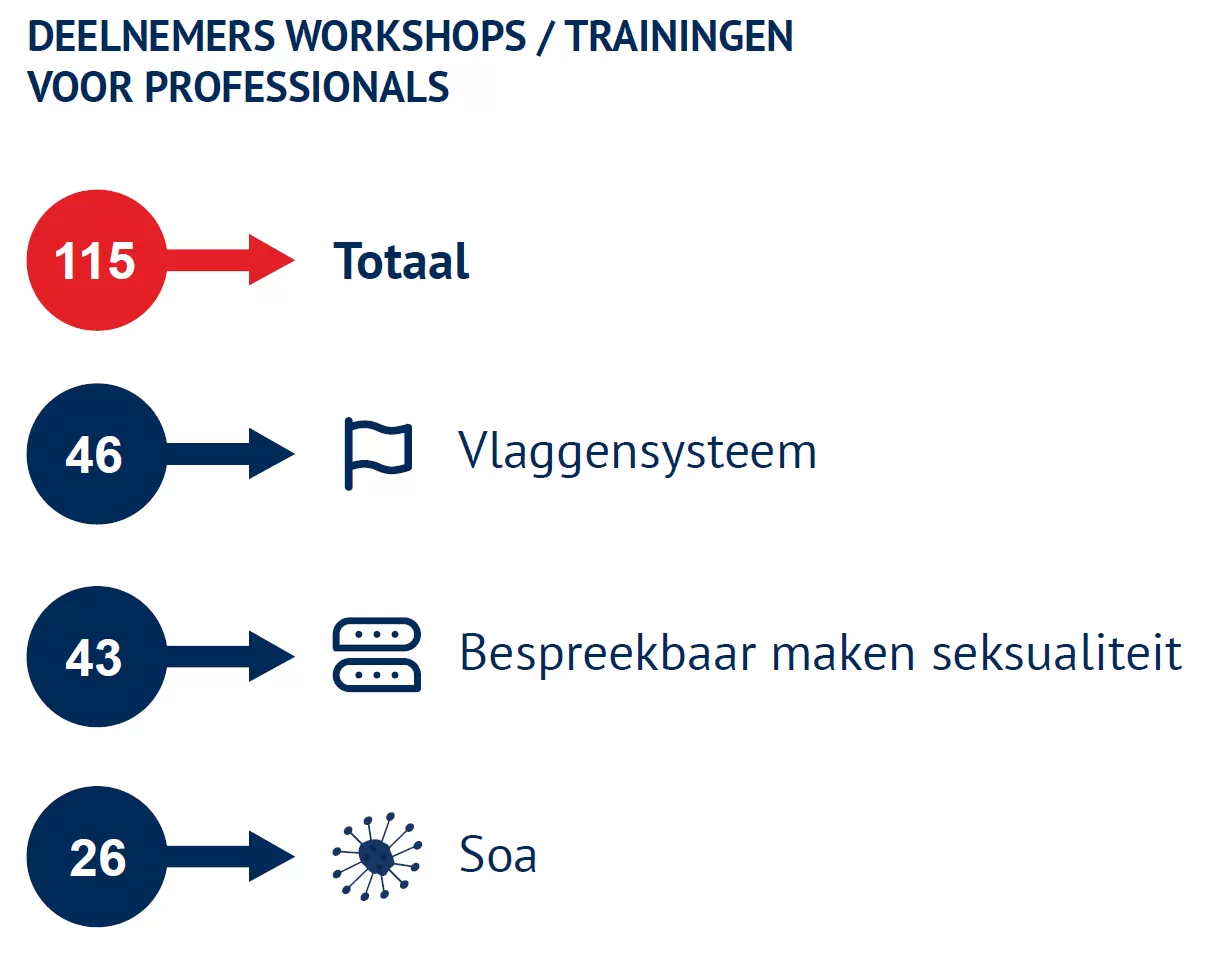 DEELNEMERS WORKSHOPS / TRAININGEN VOOR PROFESSIONALS

115 Totaal

46 Vlaggensysteem

43 Bespreekbaar maken seksualiteit

26 Soa